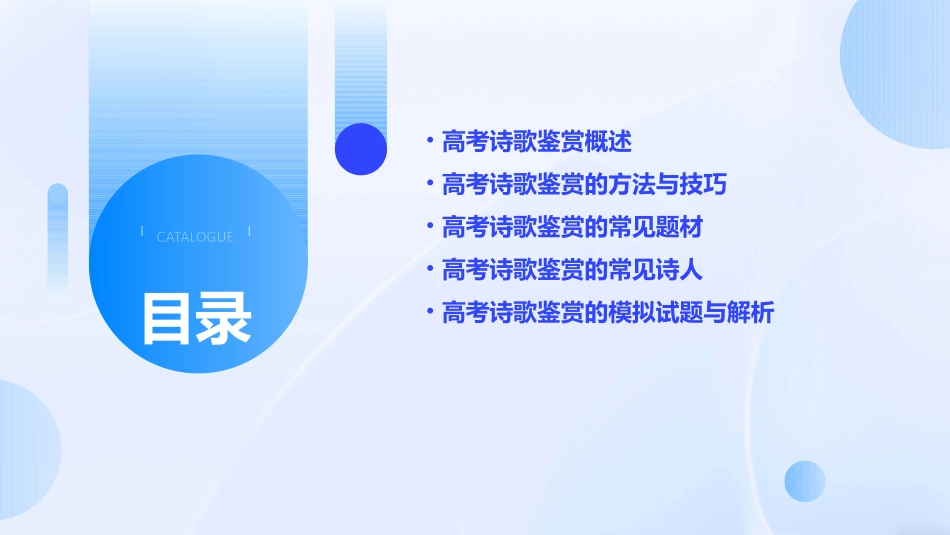 CATALOGUE

目录

• 高考诗歌鉴赏概述
• 高考诗歌鉴赏的方法与技巧
• 高考诗歌鉴赏的常见题材
• 高考诗歌鉴赏的常见诗人
• 高考诗歌鉴赏的模拟试题与解析